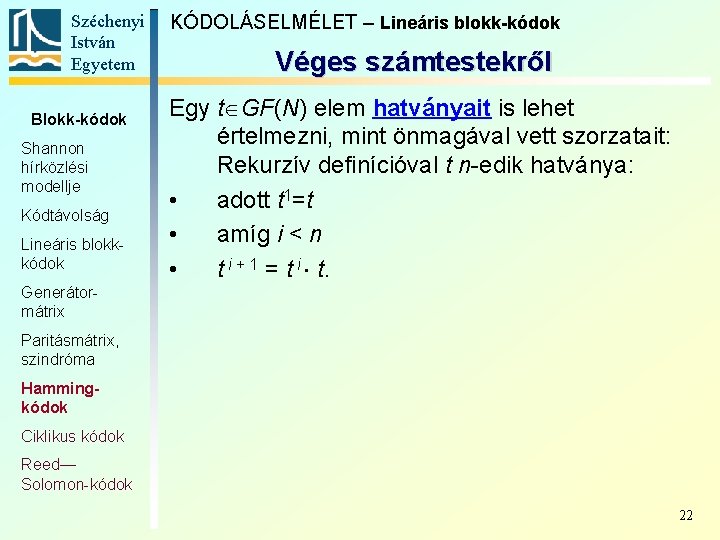 Széchenyi
István
Egyetem

KÓDOLÁSELMÉLET – Lineáris blokk-kódok

Véges számtestekről

Blokk-kódok

Shannon hírközlési modellje

Kódtávolság

Lineáris blokk-kódok

Generátor-mátrix

Paritásmátrix, szindróma

Hamming-kódok

Ciklikus kódok

Reed—Solomon-kódok

Egy $t \in GF(N)$ elem hatványait is lehet értelmezni, mint önmagával vett szorzatait: Rekurzív definícióval $t$ $n$-edik hatványa:

• adott $t^1=t$

• amíg $i < n$

• $t^{i+1} = t^i \cdot t$.

22